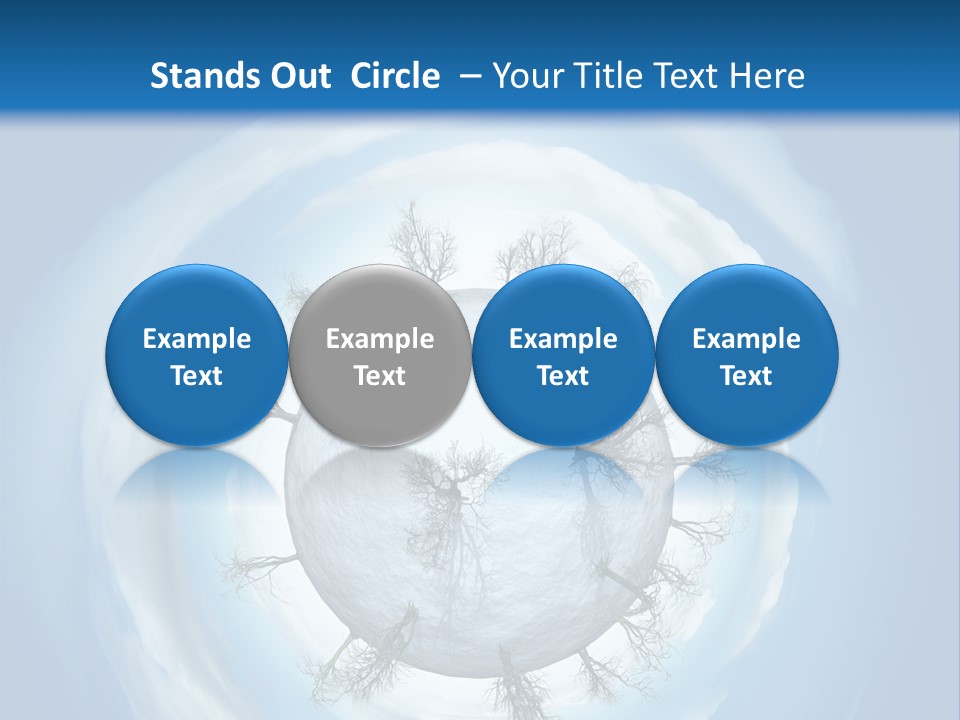 Stands Out Circle – Your Title Text Here

Example Text

Example Text

Example Text

Example Text